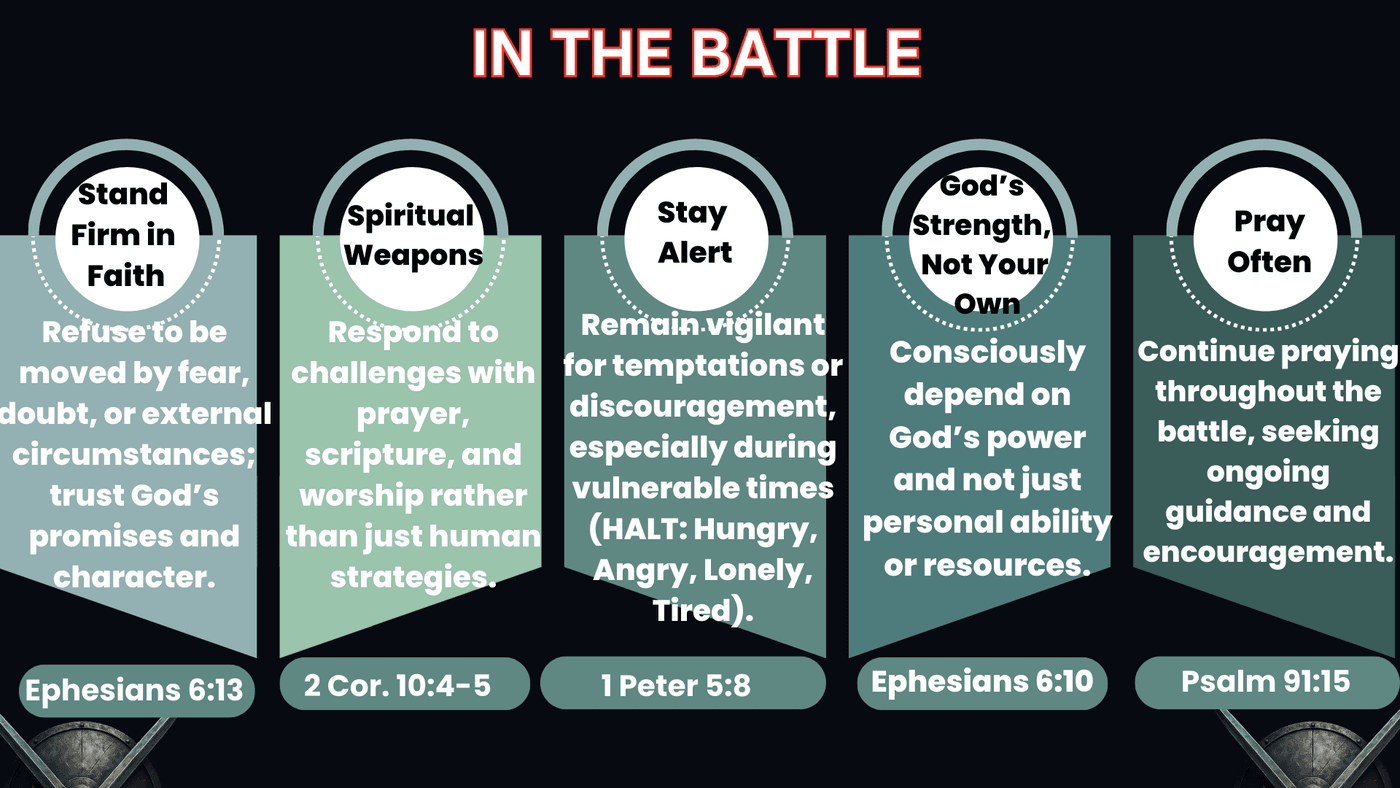 IN THE BATTLE

Stand Firm in Faith

Refuse to be moved by fear, doubt, or external circumstances; trust God’s promises and character.

Ephesians 6:13

Spiritual Weapons

Respond to challenges with prayer, scripture, and worship rather than just human strategies.

2 Cor. 10:4-5

Stay Alert

Remain vigilant for temptations or discouragement, especially during vulnerable times (HALT: Hungry, Angry, Lonely, Tired).

1 Peter 5:8

God’s Strength, Not Your Own

Consciously depend on God’s power and not just personal ability or resources.

Ephesians 6:10

Pray Often

Continue praying throughout the battle, seeking ongoing guidance and encouragement.

Psalm 91:15